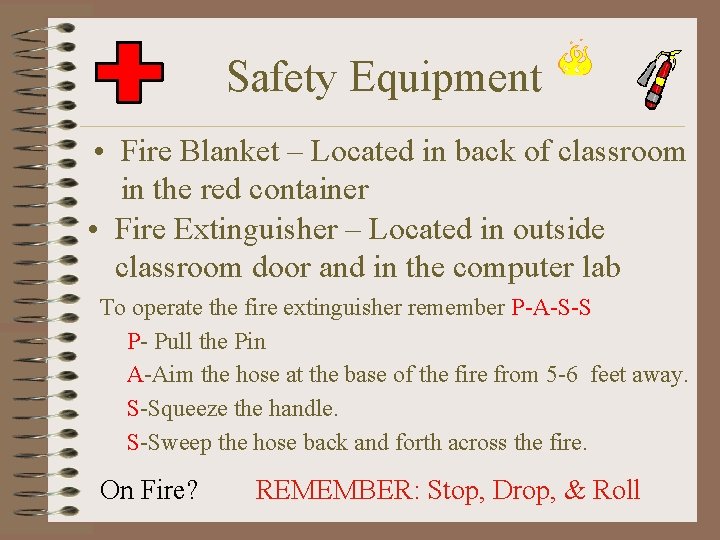 Safety Equipment

• Fire Blanket – Located in back of classroom in the red container

• Fire Extinguisher – Located in outside classroom door and in the computer lab

To operate the fire extinguisher remember P-A-S-S

P- Pull the Pin

A-Aim the hose at the base of the fire from 5-6 feet away.

S-Squeeze the handle.

S-Sweep the hose back and forth across the fire.

On Fire? REMEMBER: Stop, Drop, & Roll